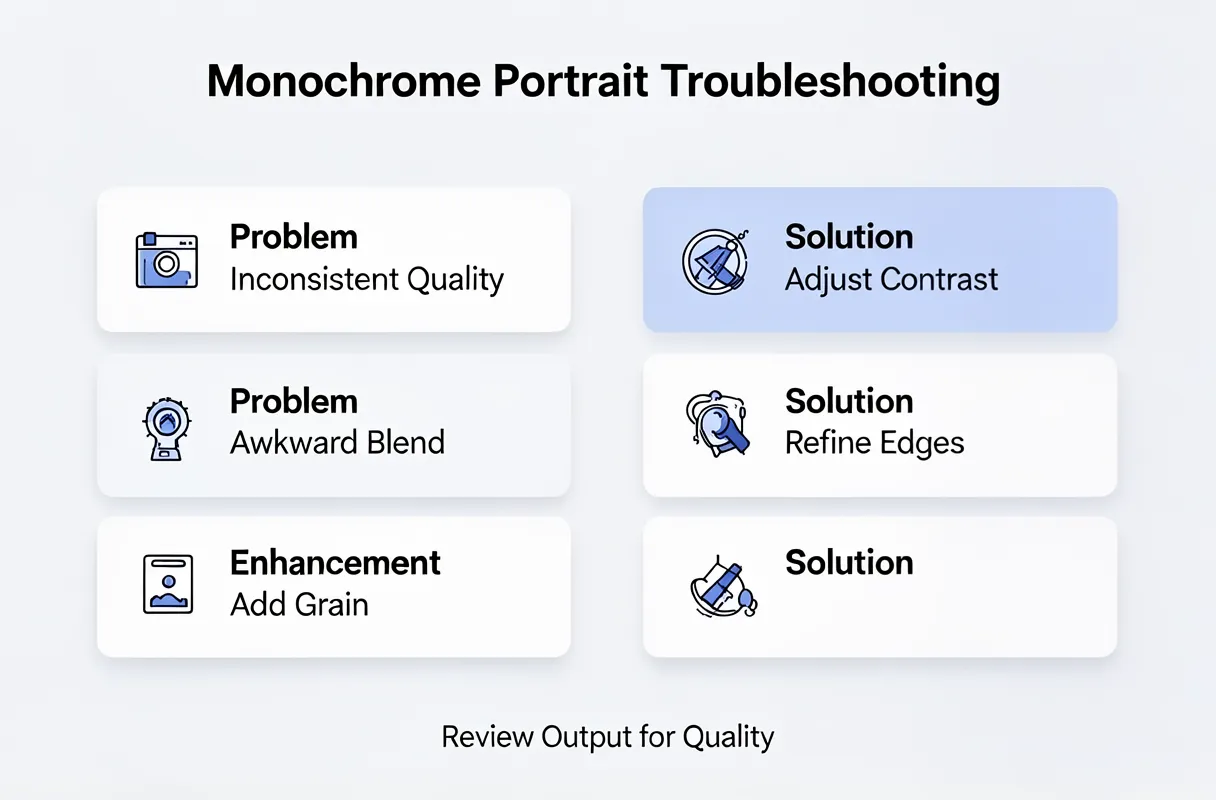 Monochrome Portrait Troubleshooting

Problem
Inconsistent Quality

Problem
Awkward Blend

Enhancement
Add Grain

Solution
Adjust Contrast

Solution
Refine Edges

Solution

Review Output for Quality